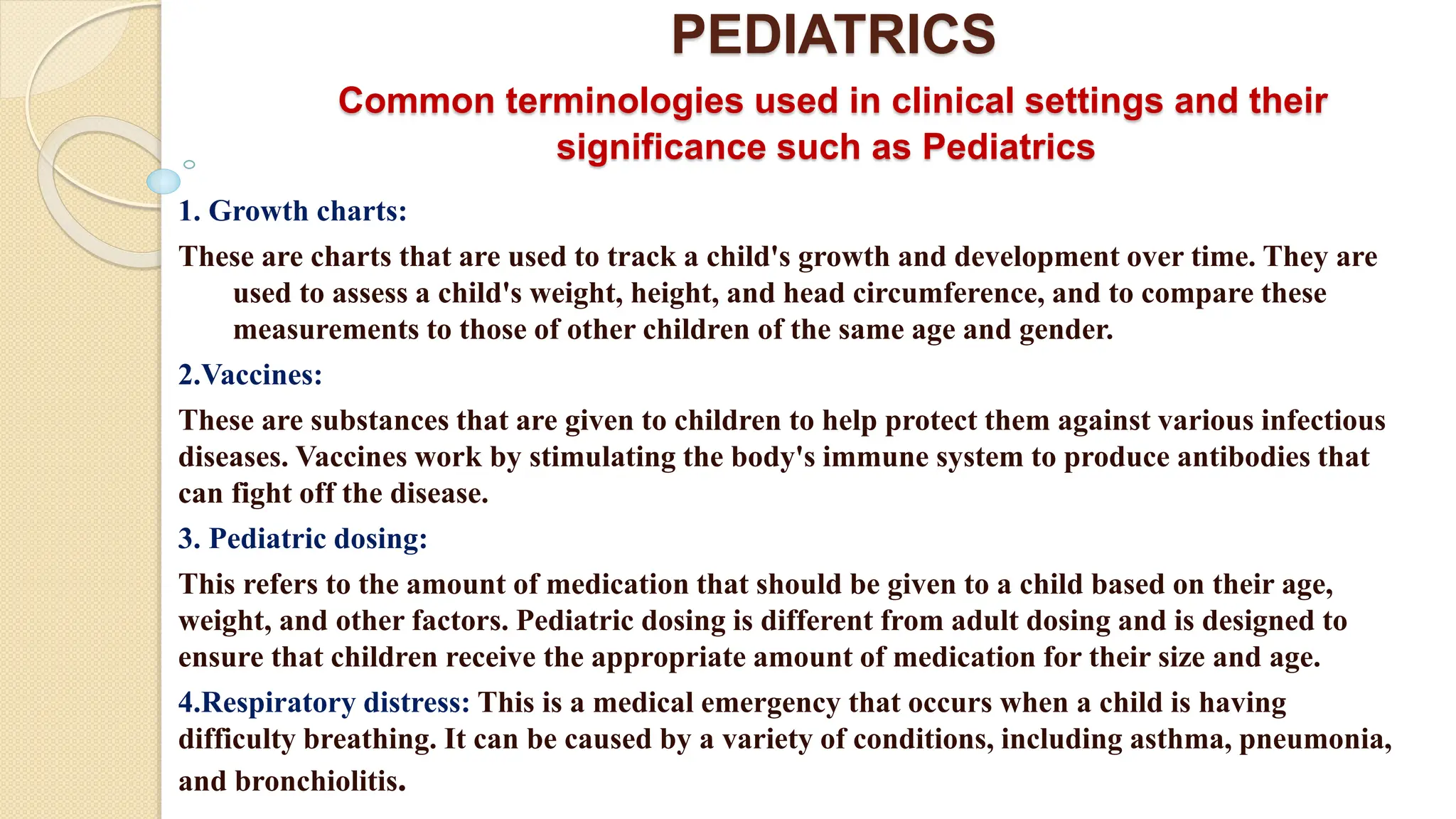 PEDIATRICS

Common terminologies used in clinical settings and their significance such as Pediatrics

1. Growth charts:

These are charts that are used to track a child's growth and development over time. They are used to assess a child's weight, height, and head circumference, and to compare these measurements to those of other children of the same age and gender.

2.Vaccines:

These are substances that are given to children to help protect them against various infectious diseases. Vaccines work by stimulating the body's immune system to produce antibodies that can fight off the disease.

3. Pediatric dosing:

This refers to the amount of medication that should be given to a child based on their age, weight, and other factors. Pediatric dosing is different from adult dosing and is designed to ensure that children receive the appropriate amount of medication for their size and age.

4.Respiratory distress: This is a medical emergency that occurs when a child is having difficulty breathing. It can be caused by a variety of conditions, including asthma, pneumonia, and bronchiolitis.